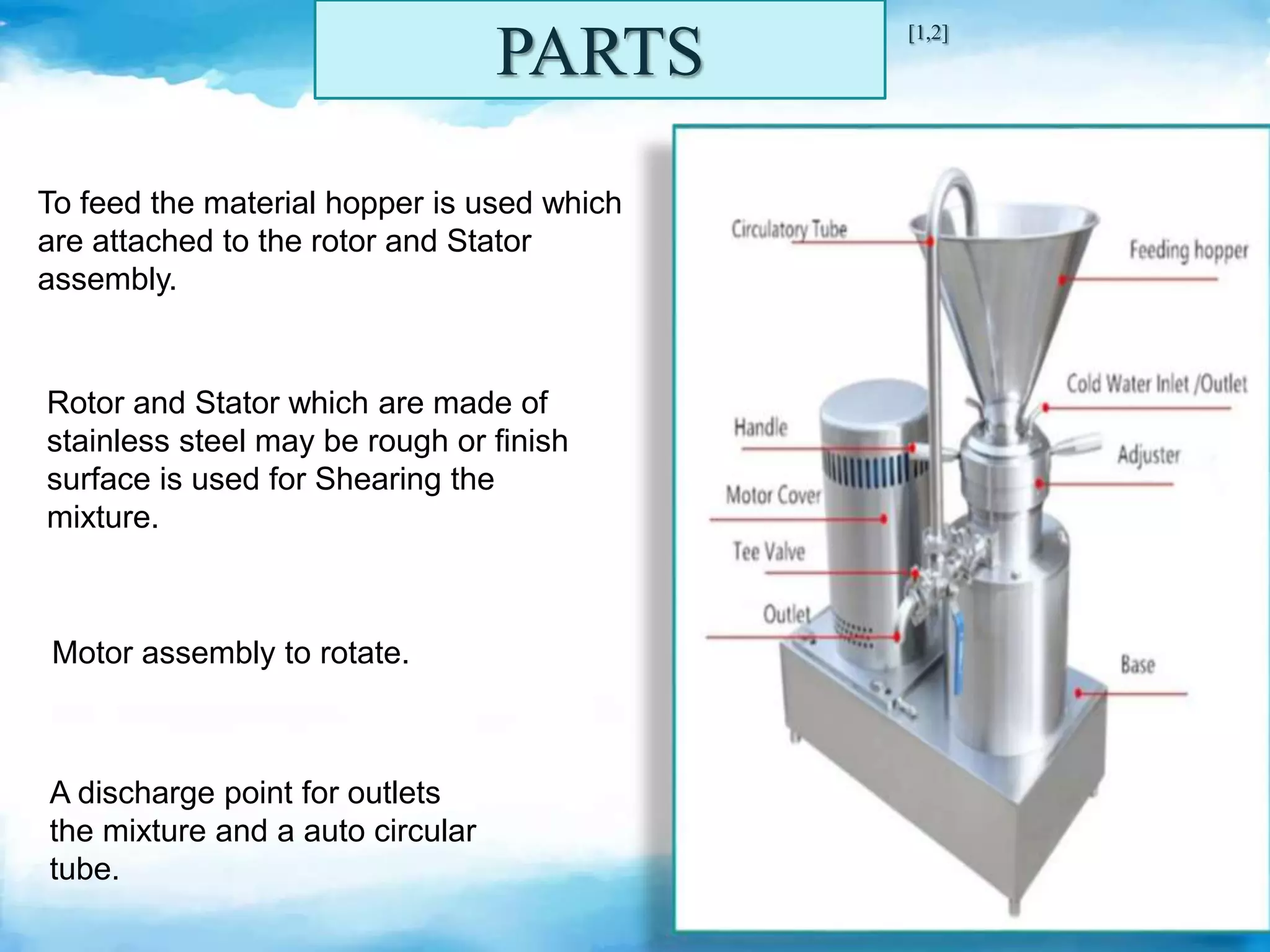 PARTS

[1,2]

To feed the material hopper is used which are attached to the rotor and Stator assembly.

Rotor and Stator which are made of stainless steel may be rough or finish surface is used for Shearing the mixture.

Motor assembly to rotate.

A discharge point for outlets the mixture and a auto circular tube.

Circulatory Tube

Feeding hopper

Cold Water Inlet /Outlet

Handle

Adjuster

Motor Cover

Tee Valve

Outlet

Base